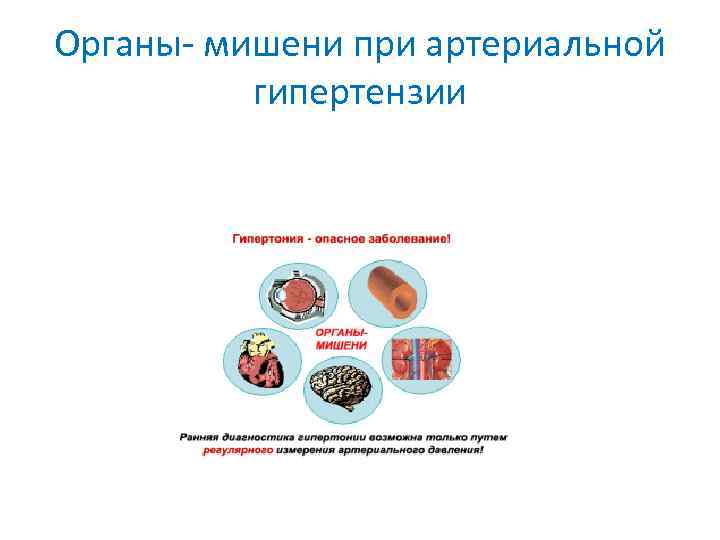 Органы- мишени при артериальной гипертензии

Гипертония - опасное заболевание!

ОРГАНЫ-МИШЕНИ

Ранняя диагностика гипертонии возможна только путем регулярного измерения артериального давления!